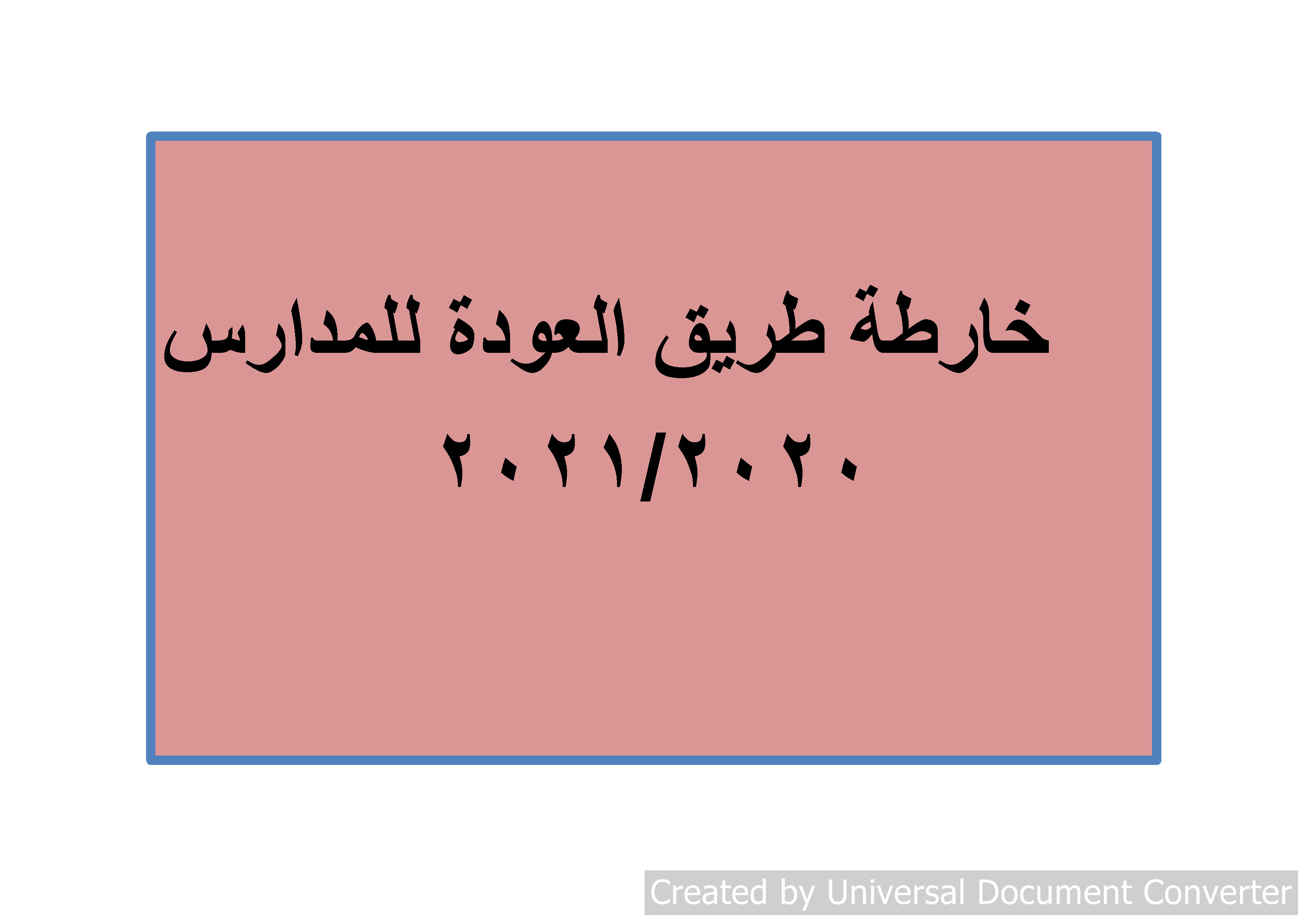 خارطة طريق العودة للمدارس
٢٠٢١/٢٠٢٠

Created by Universal Document Converter